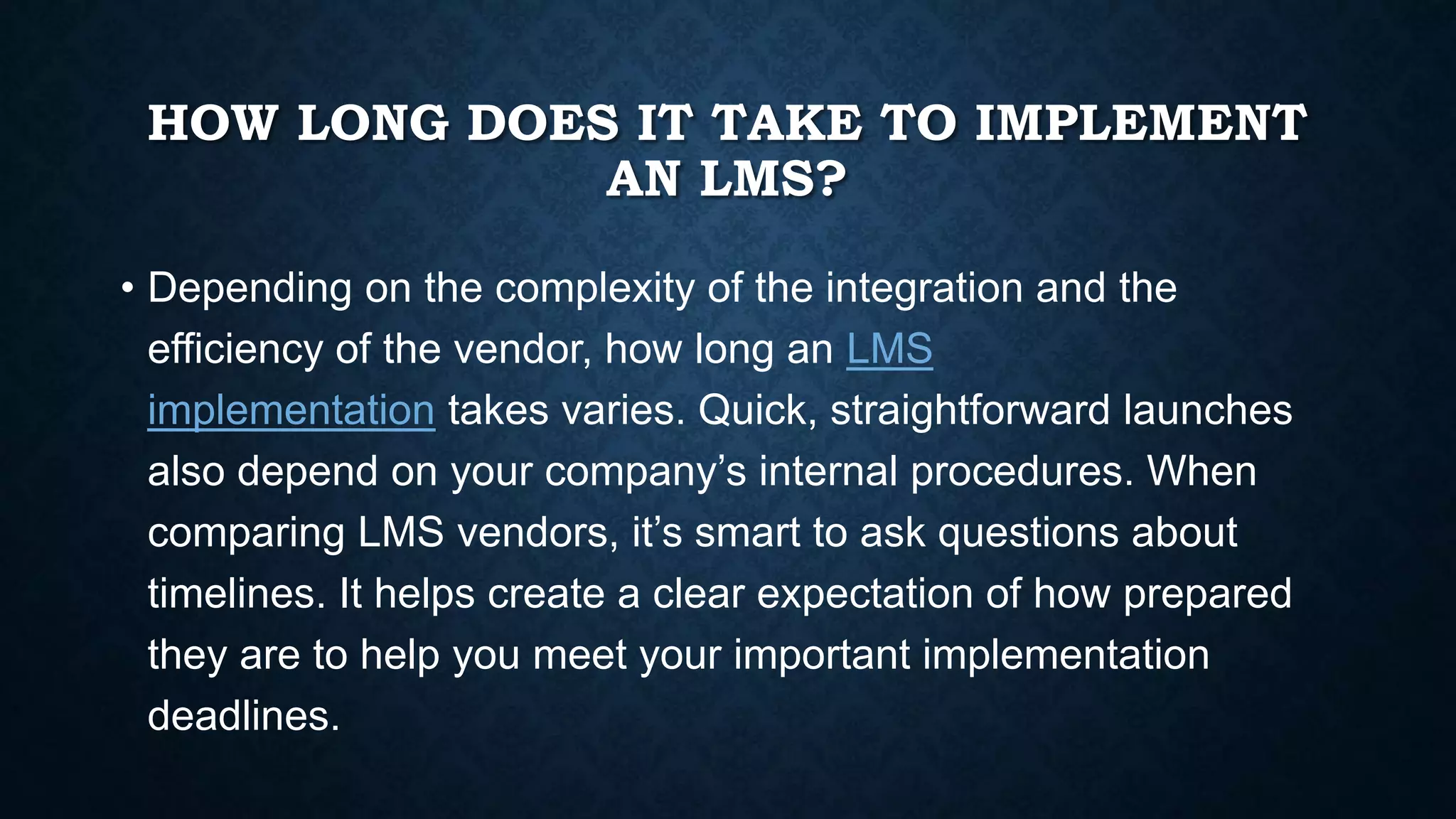 HOW LONG DOES IT TAKE TO IMPLEMENT AN LMS?

• Depending on the complexity of the integration and the efficiency of the vendor, how long an LMS implementation takes varies. Quick, straightforward launches also depend on your company’s internal procedures. When comparing LMS vendors, it’s smart to ask questions about timelines. It helps create a clear expectation of how prepared they are to help you meet your important implementation deadlines.